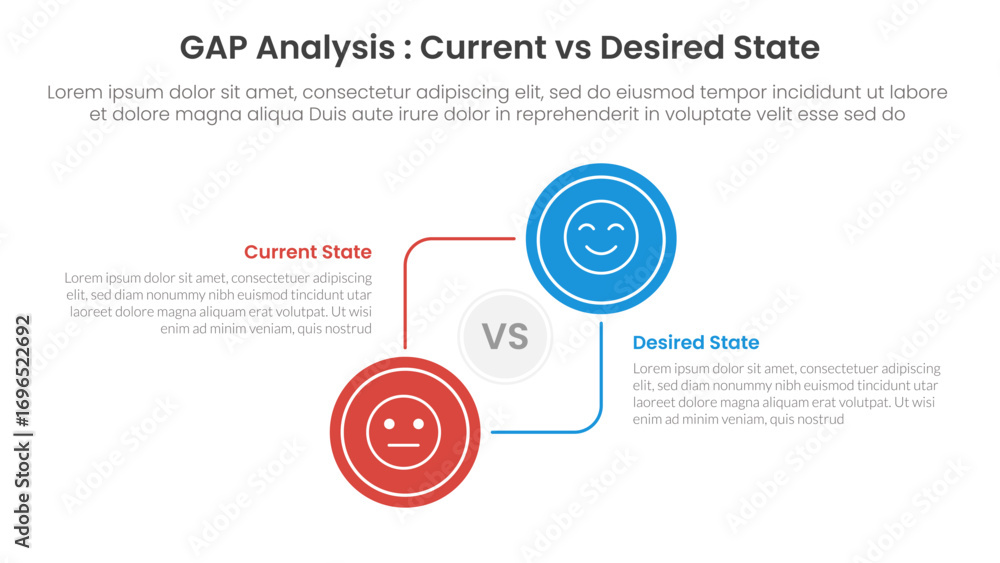 GAP Analysis : Current vs Desired State

Lorem ipsum dolor sit amet, consectetur adipiscing elit, sed do eiusmod tempor incididunt ut labore et dolore magna aliqua Duis aute irure dolor in reprehenderit in voluptate velit esse sed do

Current State

Lorem ipsum dolor sit amet, consectetuer adipiscing elit, sed diam nonummy nibh euismod tincidunt utar laoreet dolore magna aliquam erat volutpat. Ut wisi enim ad minim veniam, quis nostrud

VS

Desired State

Lorem ipsum dolor sit amet, consectetuer adipiscing elit, sed diam nonummy nibh euismod tincidunt utar laoreet dolore magna aliquam erat volutpat. Ut wisi enim ad minim veniam, quis nostrud

Adobe Stock | #1696522692